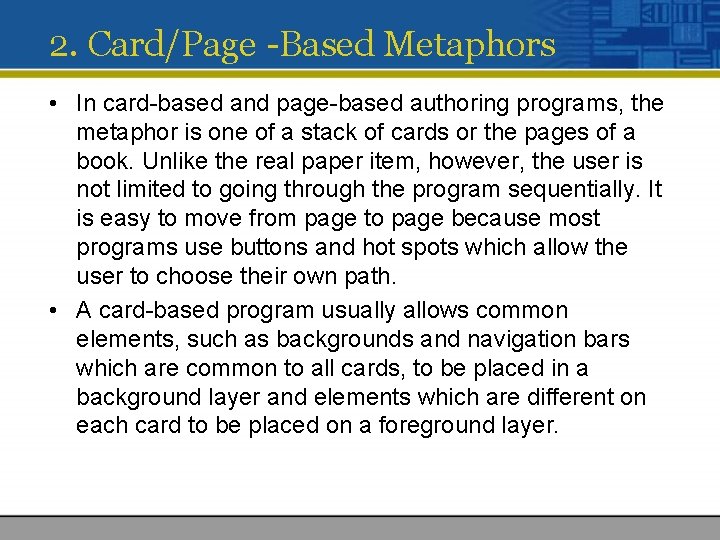 2. Card/Page -Based Metaphors

• In card-based and page-based authoring programs, the metaphor is one of a stack of cards or the pages of a book. Unlike the real paper item, however, the user is not limited to going through the program sequentially. It is easy to move from page to page because most programs use buttons and hot spots which allow the user to choose their own path.

• A card-based program usually allows common elements, such as backgrounds and navigation bars which are common to all cards, to be placed in a background layer and elements which are different on each card to be placed on a foreground layer.